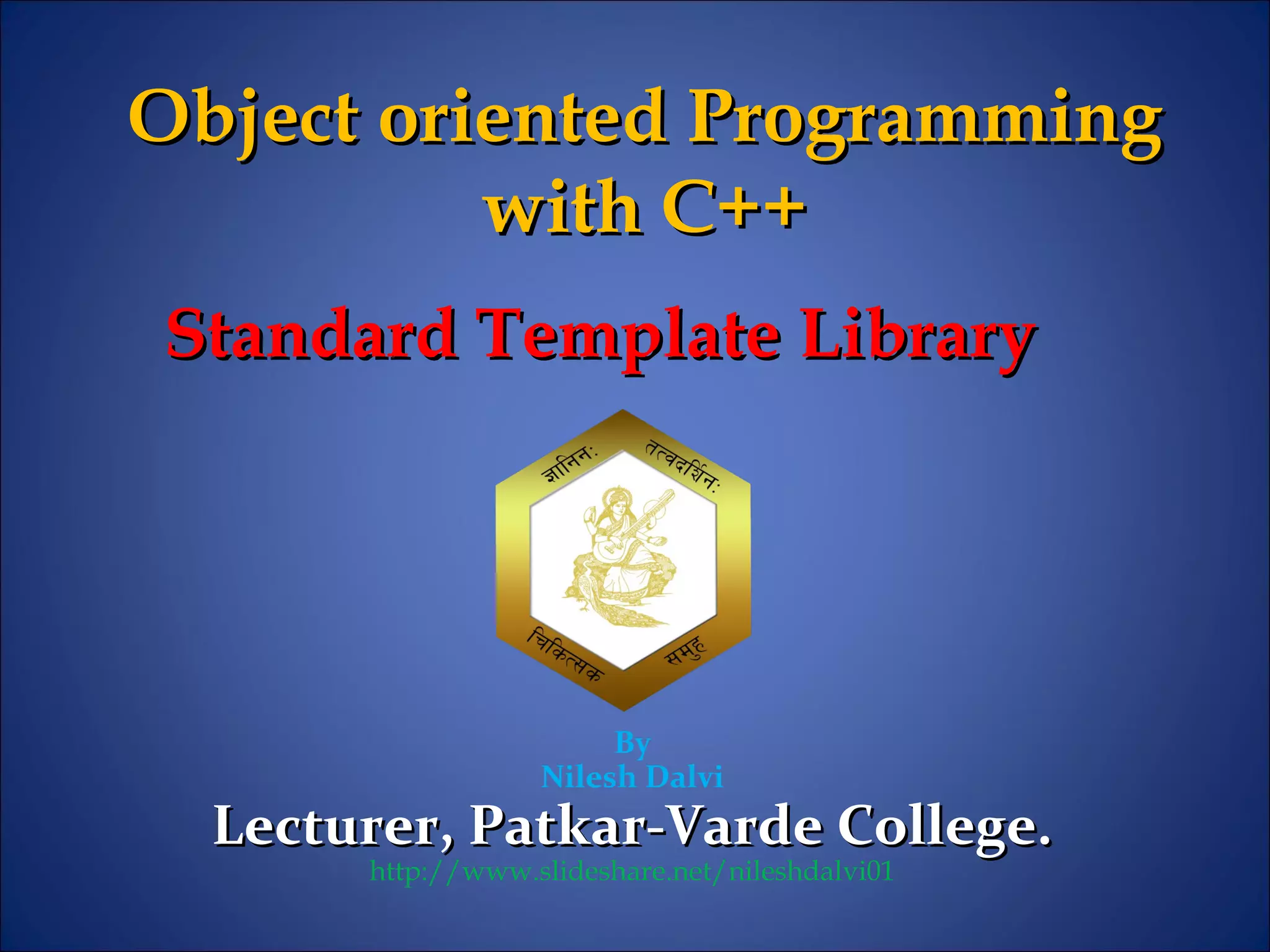 Object oriented Programming with C++

Standard Template Library

ज्ञानिनः तत्वदर्शिनः
चिकित्सक समूह

By
Nilesh Dalvi
Lecturer, Patkar-Varde College.
http://www.slideshare.net/nileshdalvi01